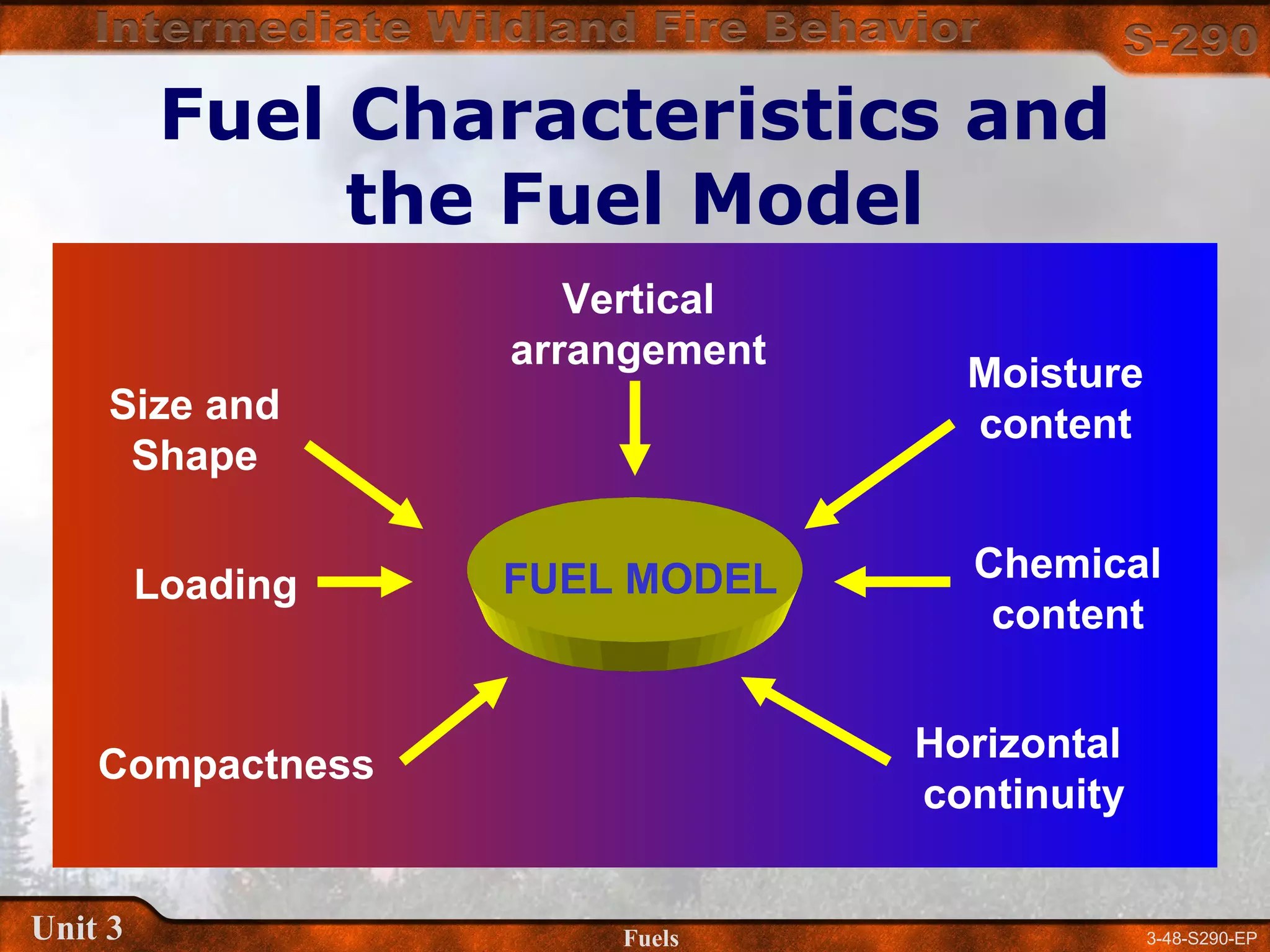 Intermediate Wildland Fire Behavior

S-290

Fuel Characteristics and the Fuel Model

Vertical arrangement

Size and Shape

Moisture content

Loading

FUEL MODEL

Chemical content

Compactness

Horizontal continuity

Unit 3

Fuels

3-48-S290-EP